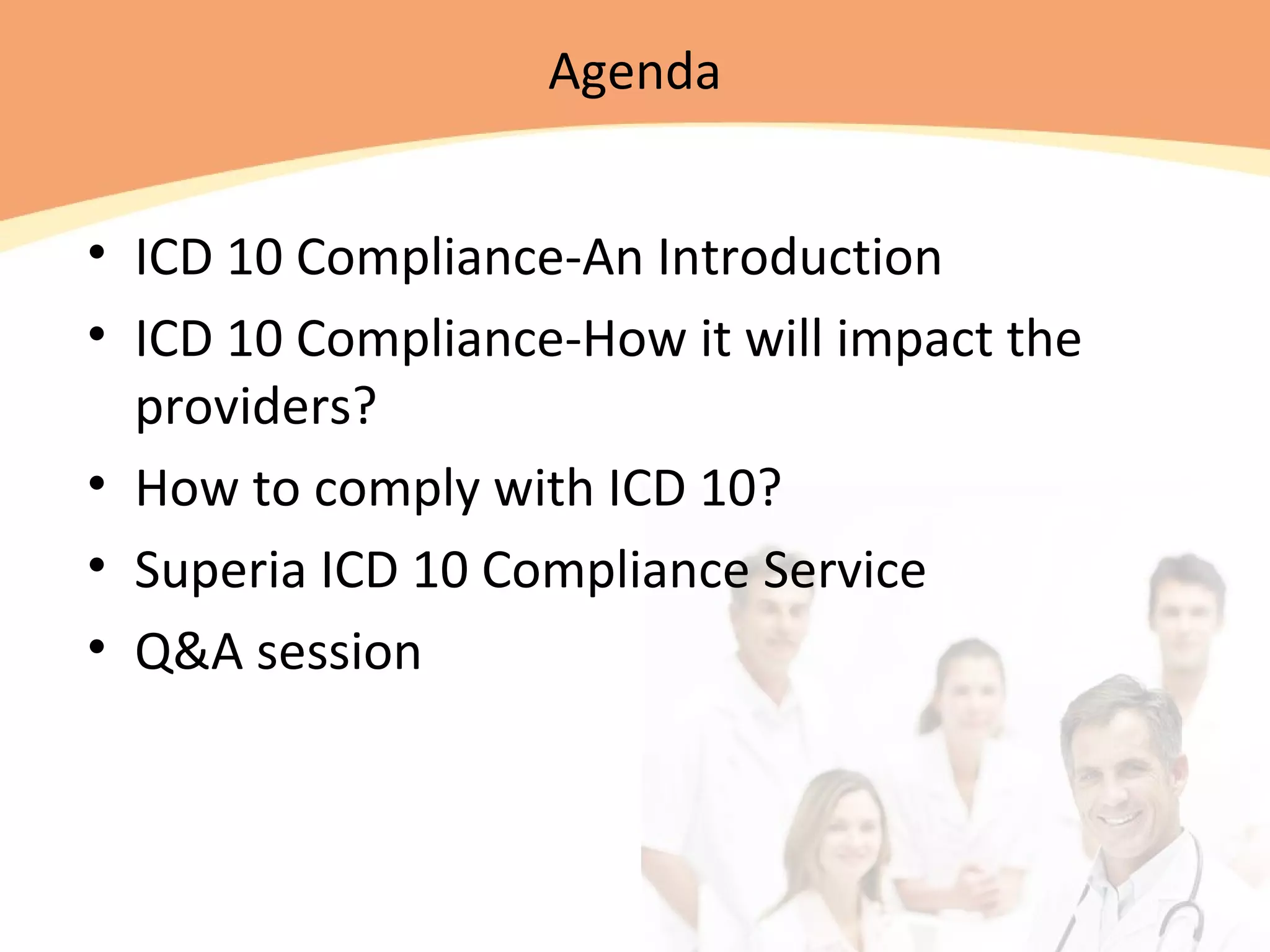 Agenda

• ICD 10 Compliance-An Introduction
• ICD 10 Compliance-How it will impact the providers?
• How to comply with ICD 10?
• Superia ICD 10 Compliance Service
• Q&A session